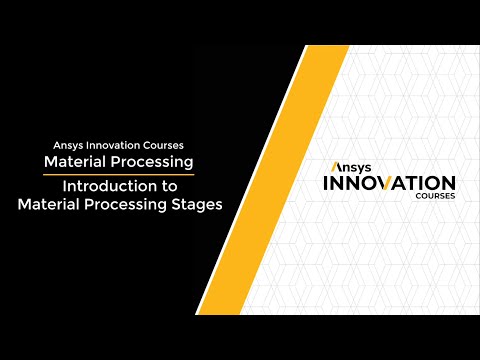 Ansys Innovation Courses
Material Processing
Introduction to Material Processing Stages

Ansys
INNOVATION
COURSES